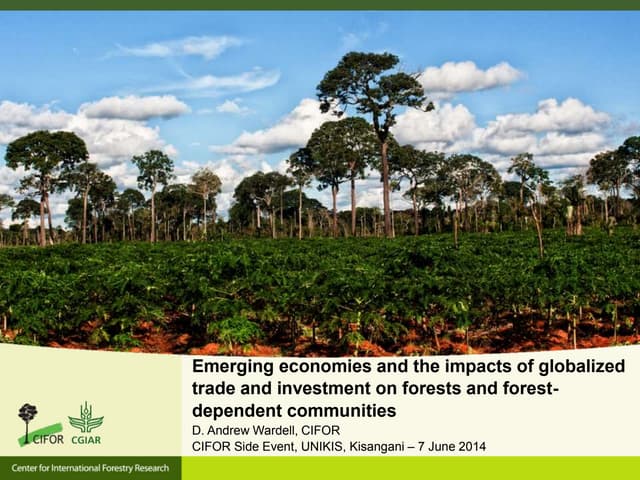 Emerging economies and the impacts of globalized trade and investment on forests and forest-dependent communities

D. Andrew Wardell, CIFOR

CIFOR Side Event, UNIKIS, Kisangani – 7 June 2014

CIFOR CGIAR

Center for International Forestry Research